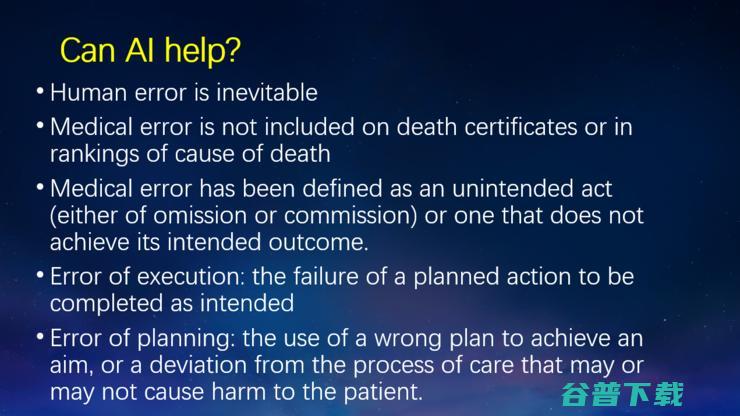 Can AI help?

• Human error is inevitable

• Medical error is not included on death certificates or in rankings of cause of death

• Medical error has been defined as an unintended act (either of omission or commission) or one that does not achieve its intended outcome.

• Error of execution: the failure of a planned action to be completed as intended

• Error of planning: the use of a wrong plan to achieve an aim, or a deviation from the process of care that may or may not cause harm to the patient.

谷普下载